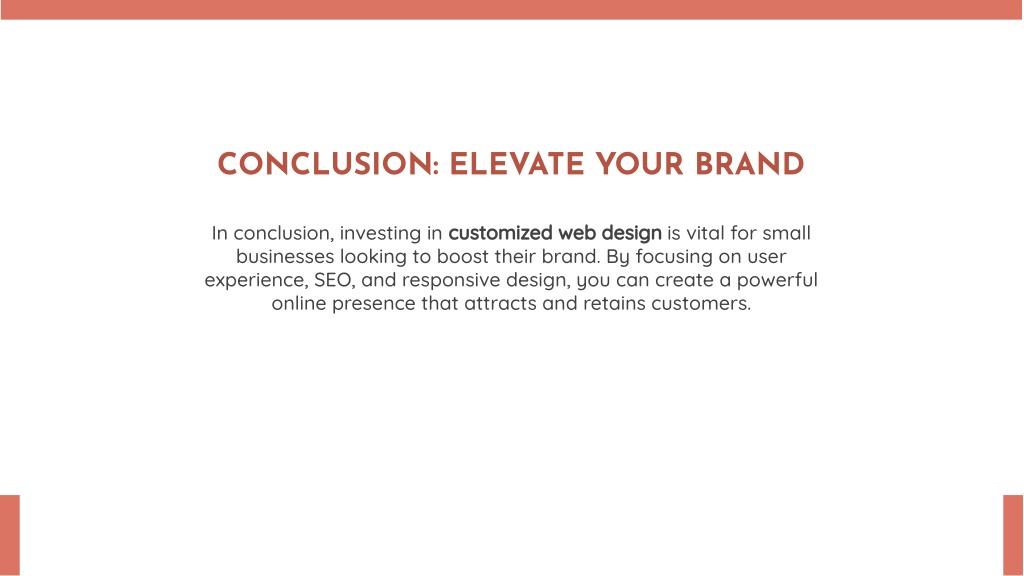 CONCLUSION: ELEVATE YOUR BRAND

In conclusion, investing in customized web design is vital for small businesses looking to boost their brand. By focusing on user experience, SEO, and responsive design, you can create a powerful online presence that attracts and retains customers.